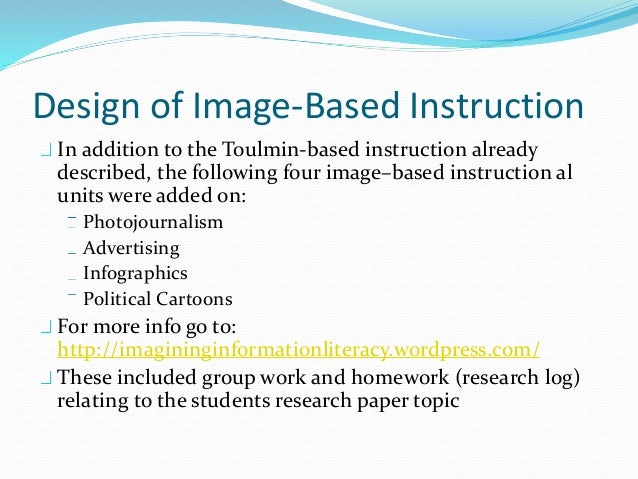 Design of Image-Based Instruction

In addition to the Toulmin-based instruction already described, the following four image–based instruction al units were added on:

Photojournalism

Advertising

Infographics

Political Cartoons

For more info go to: http://imagininginformationliteracy.wordpress.com/

These included group work and homework (research log) relating to the students research paper topic